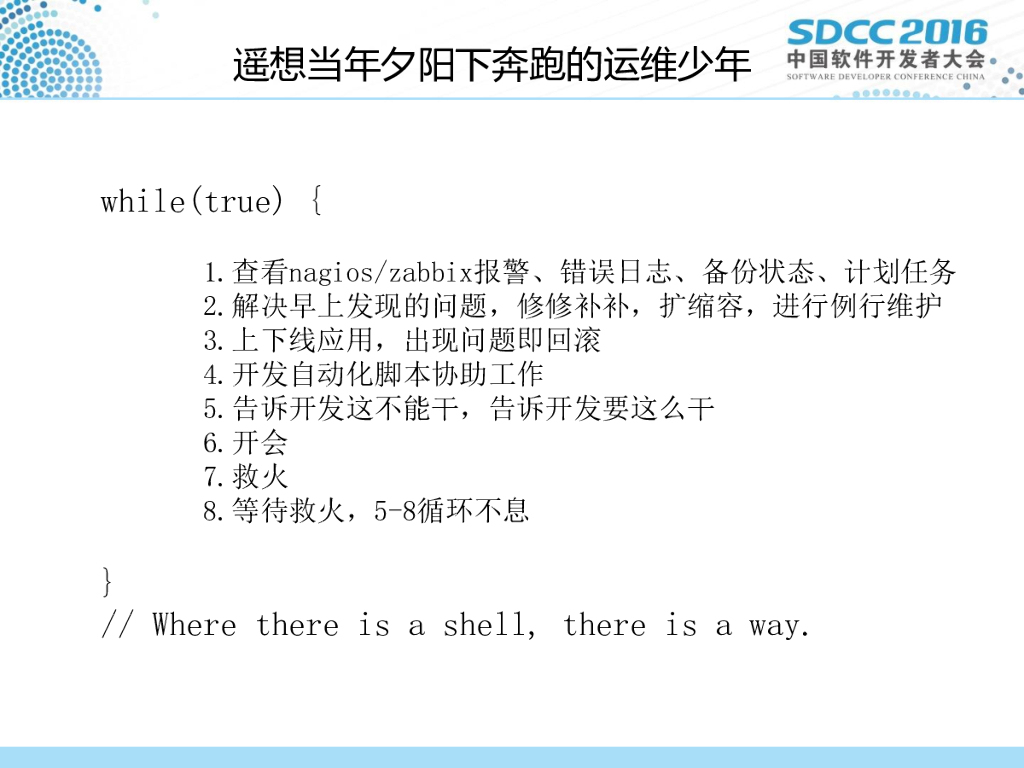 遥想当年夕阳下奔跑的运维少年

SDCC 2016
中国软件开发者大会
SOFTWARE DEVELOPER CONFERENCE CHINA

while(true) {

1.查看nagios/zabbix报警、错误日志、备份状态、计划任务
2.解决早上发现的问题，修修补补，扩缩容，进行例行维护
3.上下线应用，出现问题即回滚
4.开发自动化脚本协助工作
5.告诉开发这不能干，告诉开发要这么干
6.开会
7.救火
8.等待救火，5-8循环不息

}
// Where there is a shell, there is a way.